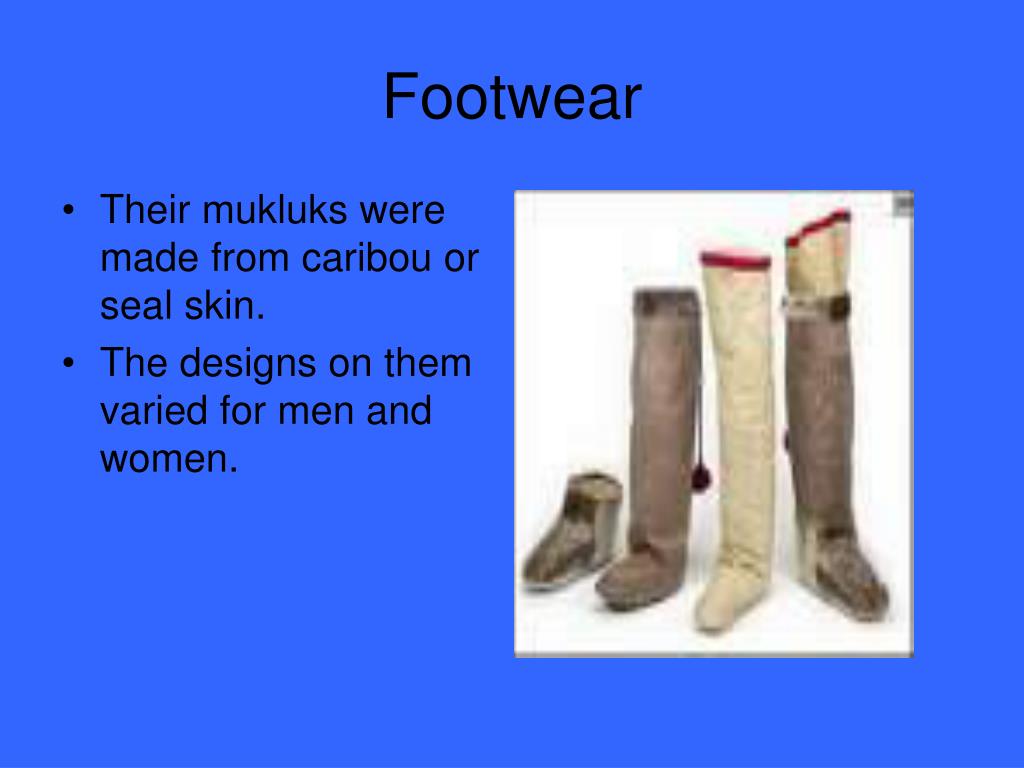 Footwear

• Their mukluks were made from caribou or seal skin.
• The designs on them varied for men and women.